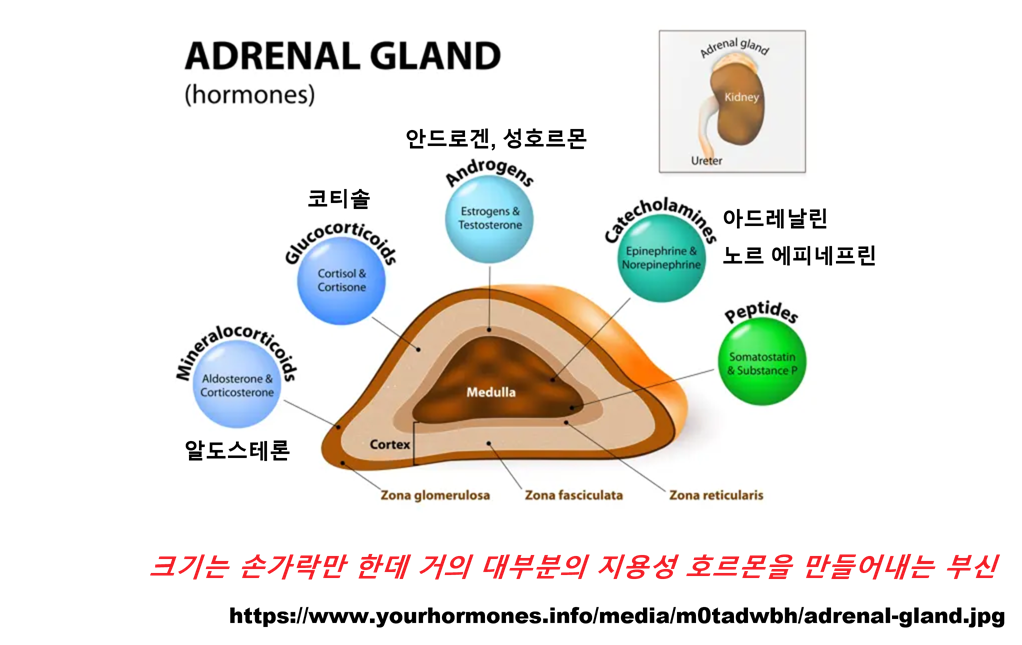 ADRENAL GLAND
(hormones)

Adrenal gland
Kidney
Ureter

안드로겐, 성호르몬
Androgens
Estrogens & Testosterone

코티솔
Glucocorticoids
Cortisol & Cortisone

Catecholamines
Epinephrine & Norepinephrine
아드레날린
노르 에피네프린

Peptides
Somatostatin & Substance P

Mineralocorticoids
Aldosterone & Corticosterone
알도스테론

Medulla
Cortex
Zona glomerulosa
Zona fasciculata
Zona reticularis

크기는 손가락만 한데 거의 대부분의 지용성 호르몬을 만들어내는 부신

https://www.yourhormones.info/media/m0tadwbh/adrenal-gland.jpg